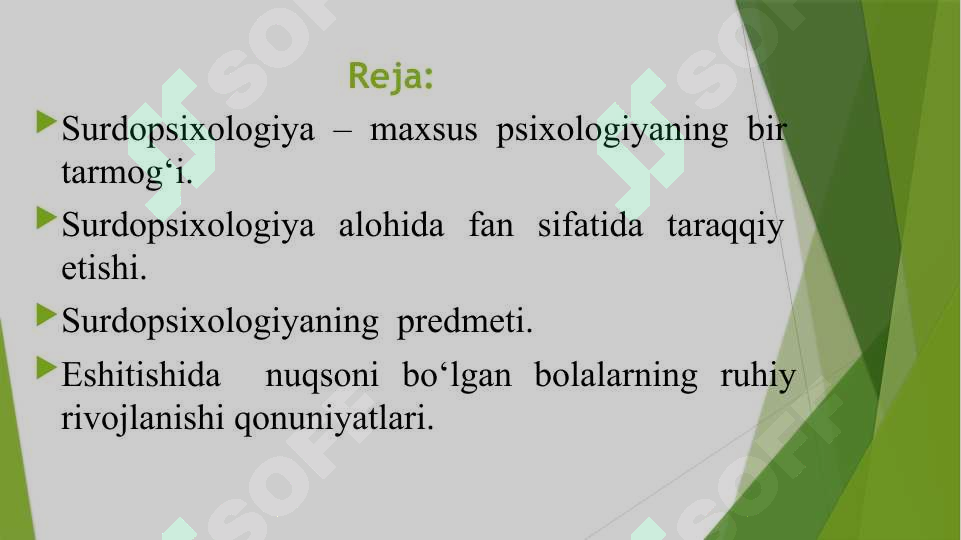 Reja:

Surdopsixologiya – maxsus psixologiyaning bir tarmog‘i.

Surdopsixologiya alohida fan sifatida taraqqiy etishi.

Surdopsixologiyaning predmeti.

Eshitishida nuqsoni bo‘lgan bolalarning ruhiy rivojlanishi qonuniyatlari.